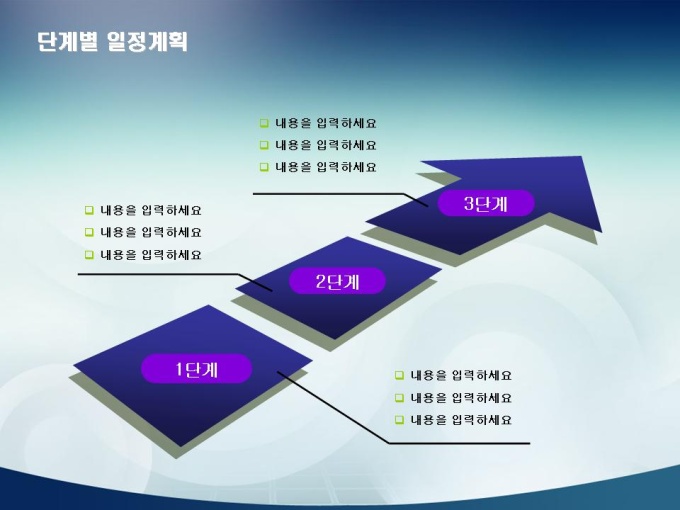 단계별 일정계획

내용을 입력하세요
내용을 입력하세요
내용을 입력하세요

3단계

내용을 입력하세요
내용을 입력하세요
내용을 입력하세요

2단계

1단계

내용을 입력하세요
내용을 입력하세요
내용을 입력하세요